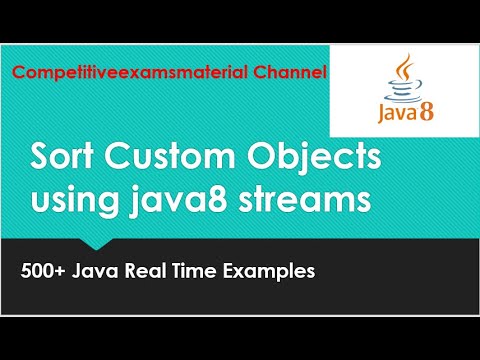 Competitiveexamsmaterial Channel

Java 8

Sort Custom Objects using java8 streams

500+ Java Real Time Examples